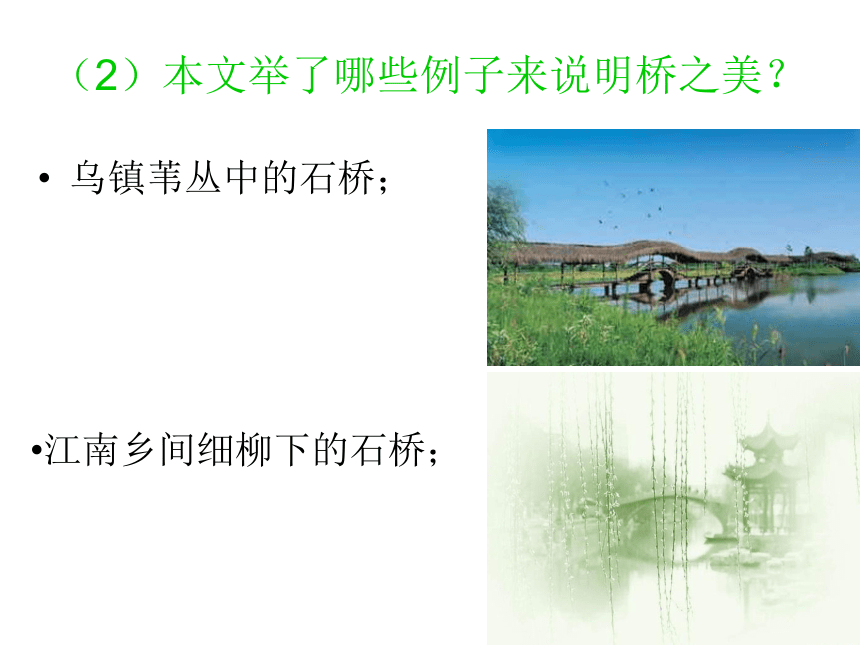 （2）本文举了哪些例子来说明桥之美？

• 乌镇苇丛中的石桥；

•江南乡间细柳下的石桥；